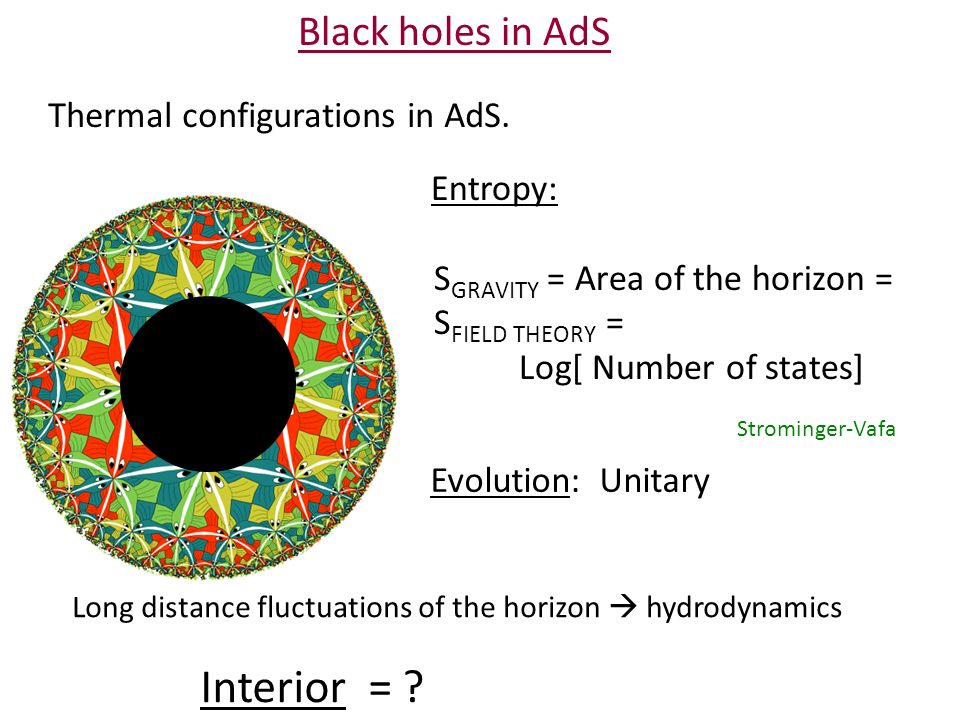 Black holes in AdS

Thermal configurations in AdS.

Entropy:

$S_{GRAVITY}$ = Area of the horizon = $S_{FIELD\ THEORY}$ = Log[ Number of states]

Strominger-Vafa

Evolution: Unitary

Long distance fluctuations of the horizon → hydrodynamics

Interior = ?